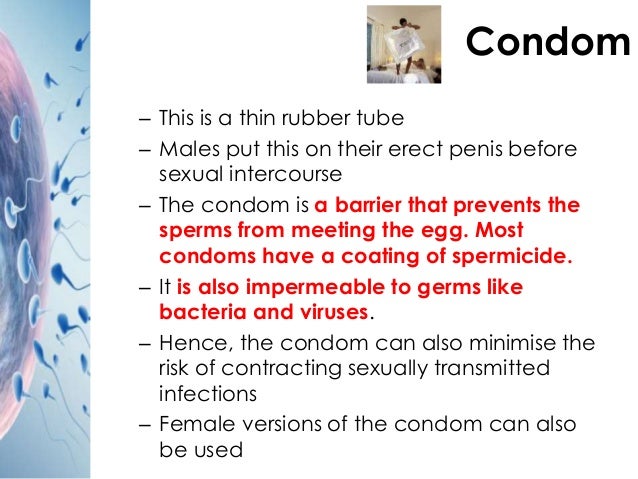 Condom

– This is a thin rubber tube
– Males put this on their erect penis before sexual intercourse
– The condom is a barrier that prevents the sperms from meeting the egg. Most condoms have a coating of spermicide.
– It is also impermeable to germs like bacteria and viruses.
– Hence, the condom can also minimise the risk of contracting sexually transmitted infections
– Female versions of the condom can also be used